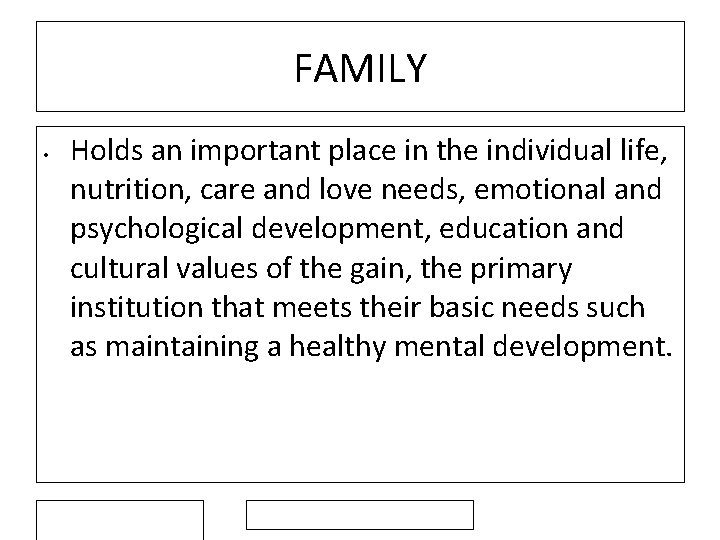 FAMILY

• Holds an important place in the individual life, nutrition, care and love needs, emotional and psychological development, education and cultural values of the gain, the primary institution that meets their basic needs such as maintaining a healthy mental development.